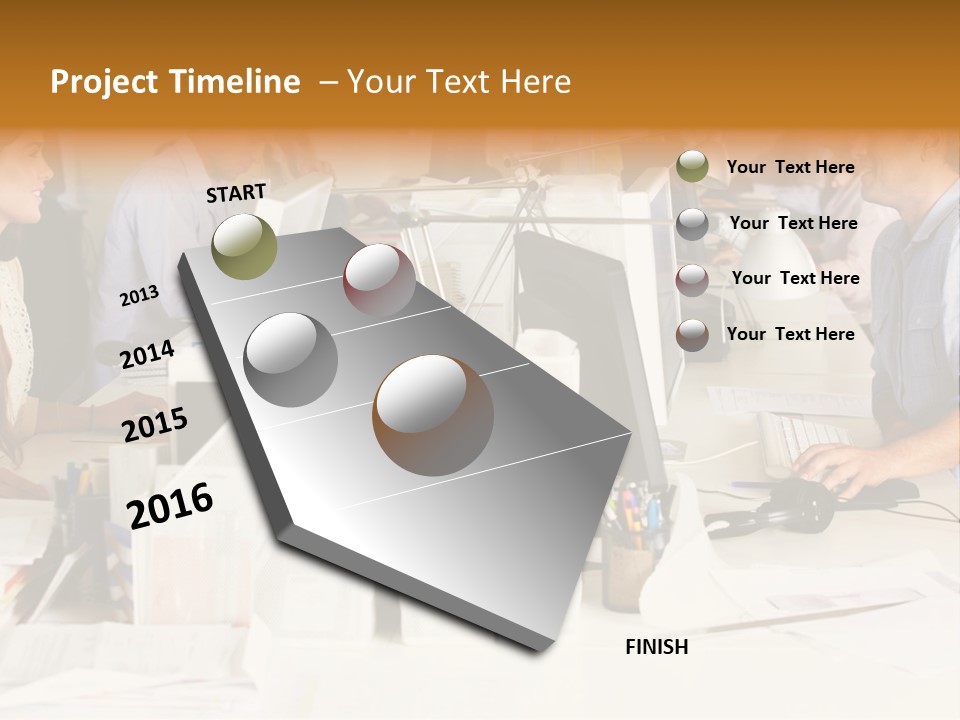 Project Timeline – Your Text Here

START

2013

2014

2015

2016

FINISH

Your Text Here

Your Text Here

Your Text Here

Your Text Here